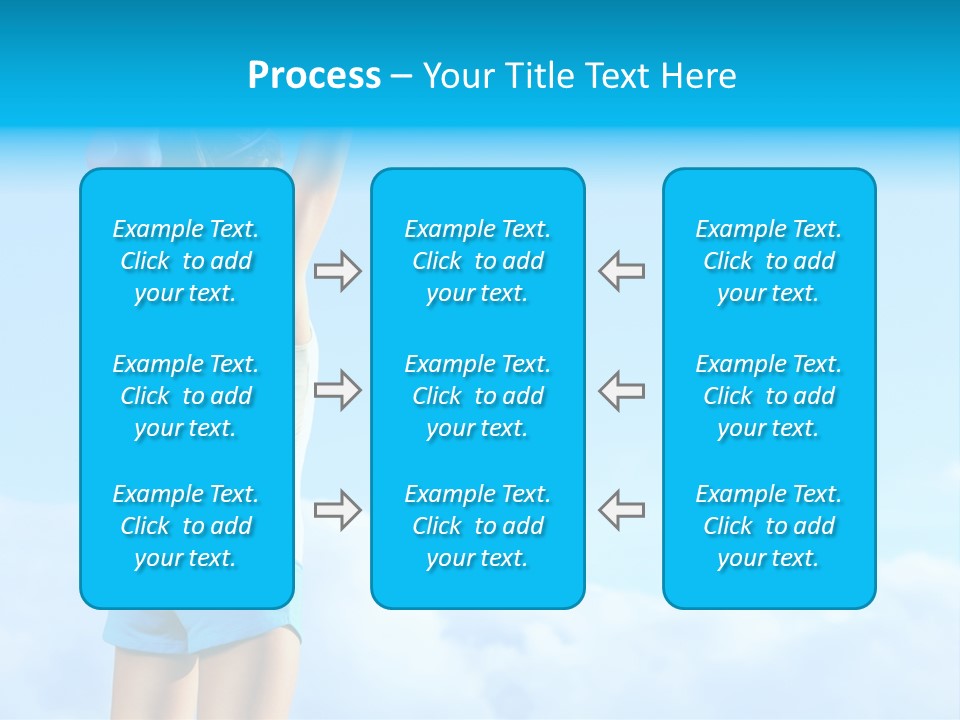 Process – Your Title Text Here

Example Text. Click to add your text.

Example Text. Click to add your text.

Example Text. Click to add your text.

Example Text. Click to add your text.

Example Text. Click to add your text.

Example Text. Click to add your text.

Example Text. Click to add your text.

Example Text. Click to add your text.

Example Text. Click to add your text.